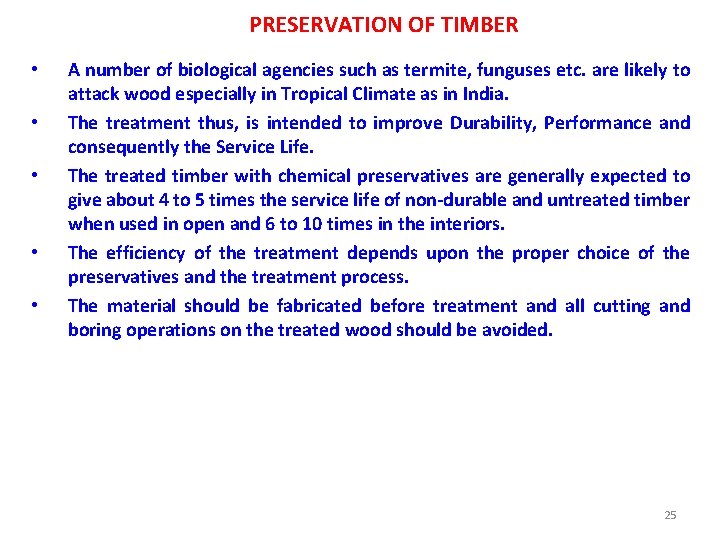 PRESERVATION OF TIMBER

• A number of biological agencies such as termite, funguses etc. are likely to attack wood especially in Tropical Climate as in India.

• The treatment thus, is intended to improve Durability, Performance and consequently the Service Life.

• The treated timber with chemical preservatives are generally expected to give about 4 to 5 times the service life of non-durable and untreated timber when used in open and 6 to 10 times in the interiors.

• The efficiency of the treatment depends upon the proper choice of the preservatives and the treatment process.

• The material should be fabricated before treatment and all cutting and boring operations on the treated wood should be avoided.

25